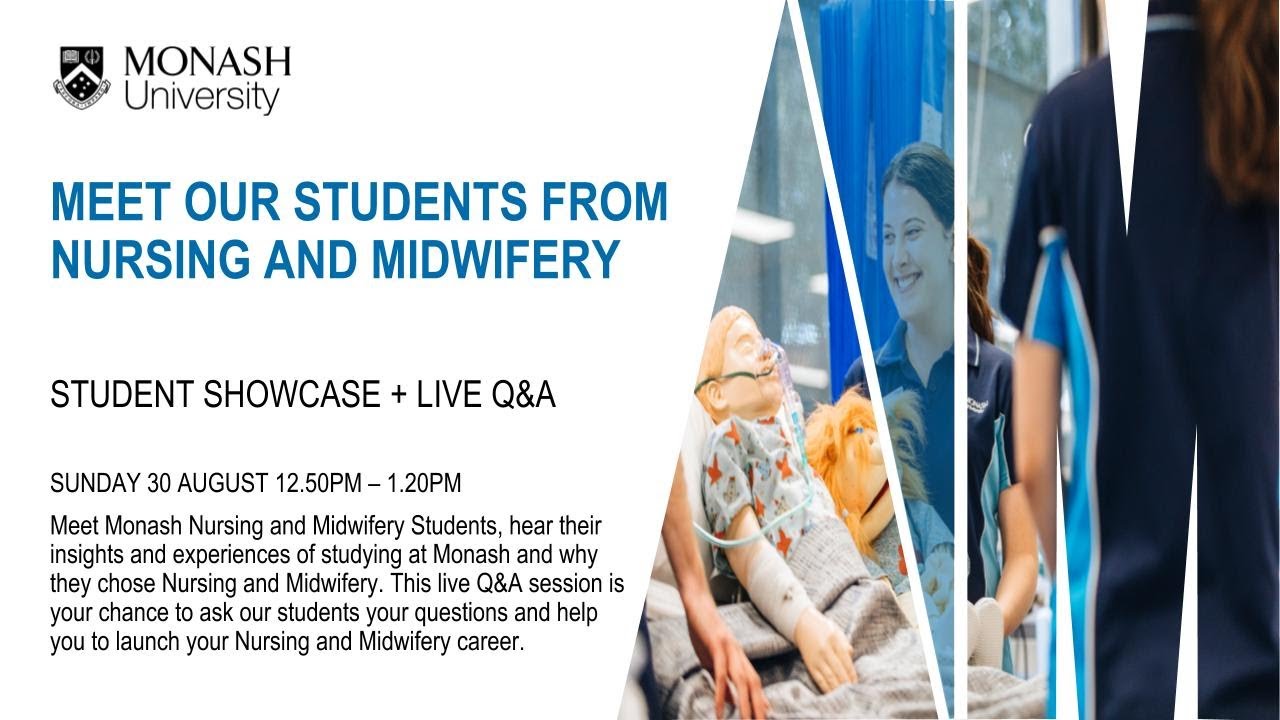 MONASH University

MEET OUR STUDENTS FROM NURSING AND MIDWIFERY

STUDENT SHOWCASE + LIVE Q&A

SUNDAY 30 AUGUST 12.50PM – 1.20PM

Meet Monash Nursing and Midwifery Students, hear their insights and experiences of studying at Monash and why they chose Nursing and Midwifery. This live Q&A session is your chance to ask our students your questions and help you to launch your Nursing and Midwifery career.